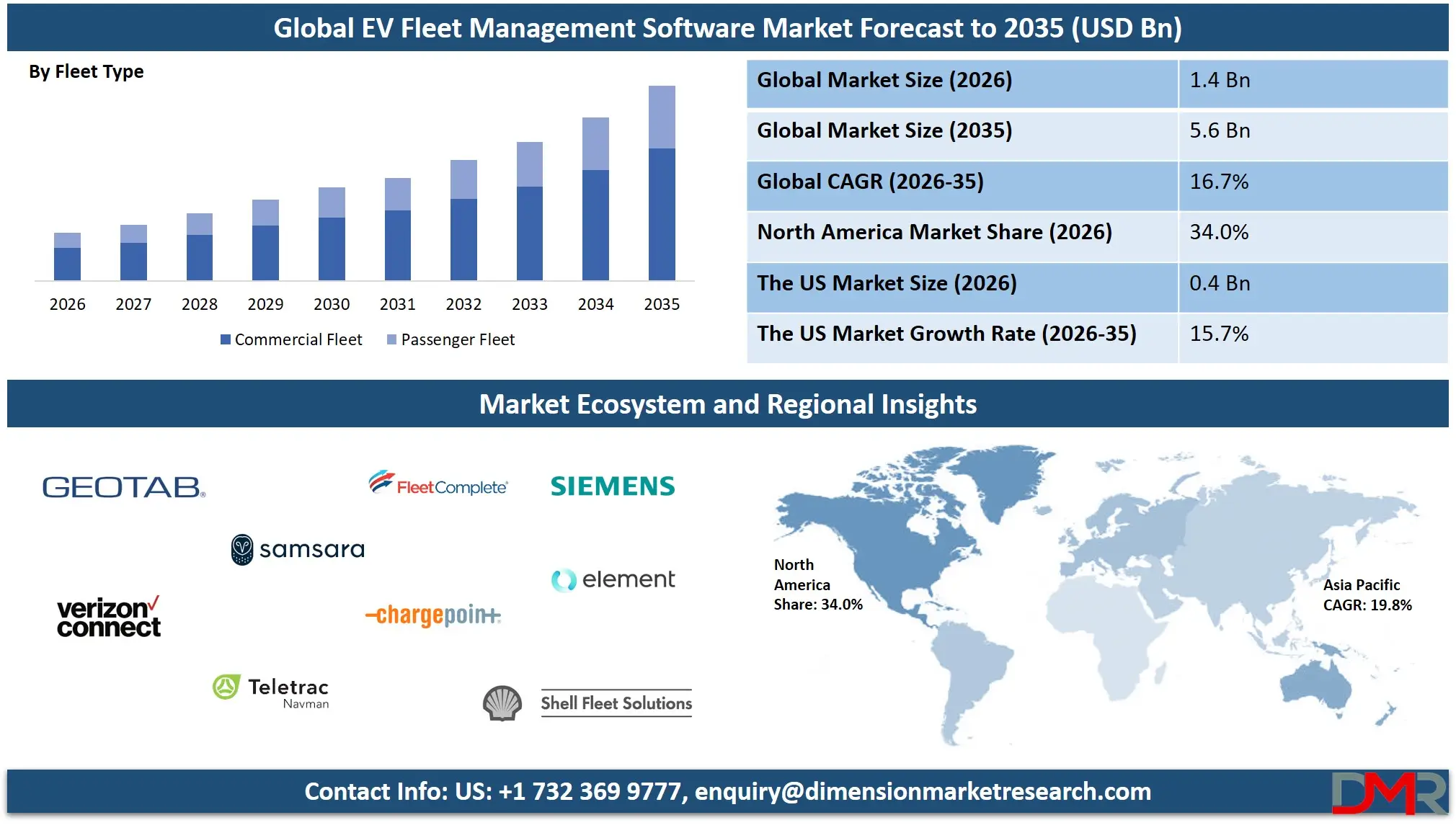 Global EV Fleet Management Software Market Forecast to 2035 (USD Bn)

By Fleet Type

2026 2027 2028 2029 2030 2031 2032 2033 2034 2035

Commercial Fleet Passenger Fleet

| Global Market Size (2026) | 1.4 Bn |
|---|---|
| Global Market Size (2035) | 5.6 Bn |
| Global CAGR (2026-35) | 16.7% |
| North America Market Share (2026) | 34.0% |
| The US Market Size (2026) | 0.4 Bn |
| The US Market Growth Rate (2026-35) | 15.7% |

Market Ecosystem and Regional Insights

GEOTAB

FleetComplete

SIEMENS

samsara

element

verizon connect

chargepoint

Teletrac Navman

Shell Fleet Solutions

North America Share: 34.0%

Asia Pacific CAGR: 19.8%

Contact Info: US: +1 732 369 9777, enquiry@dimensionmarketresearch.com

DMR